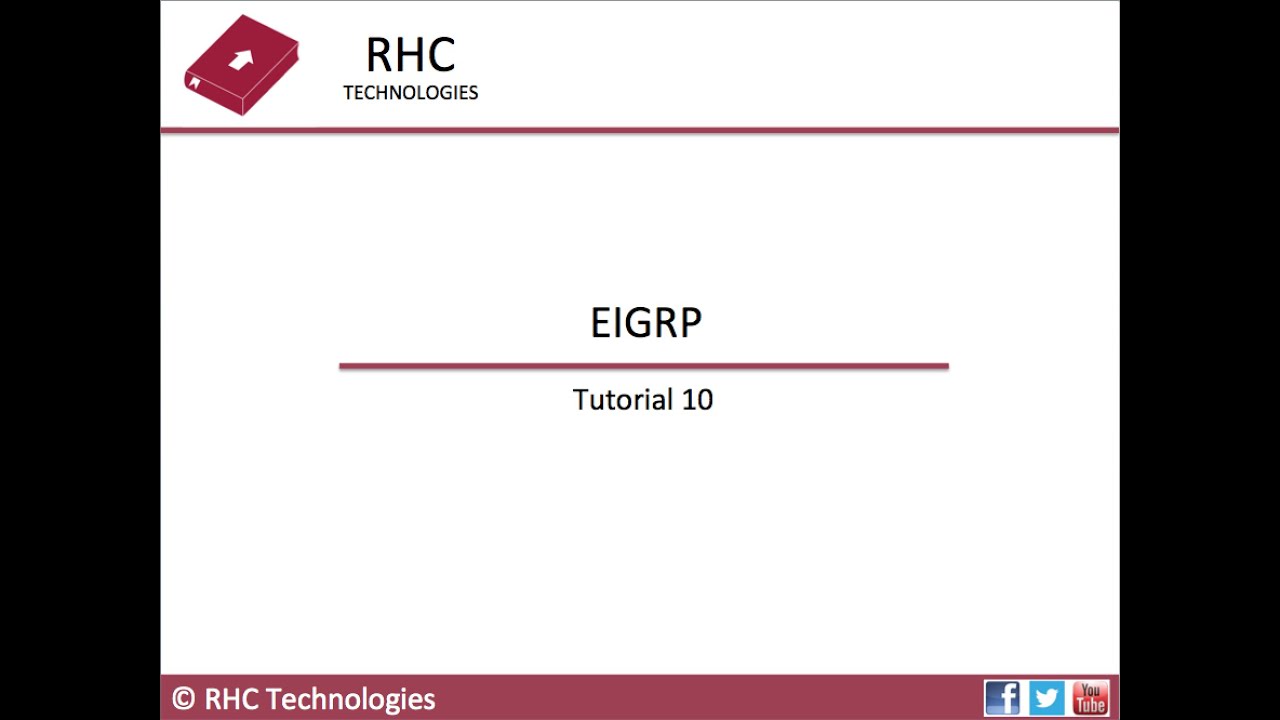 RHC
TECHNOLOGIES

EIGRP

Tutorial 10

© RHC Technologies

f

You Tube